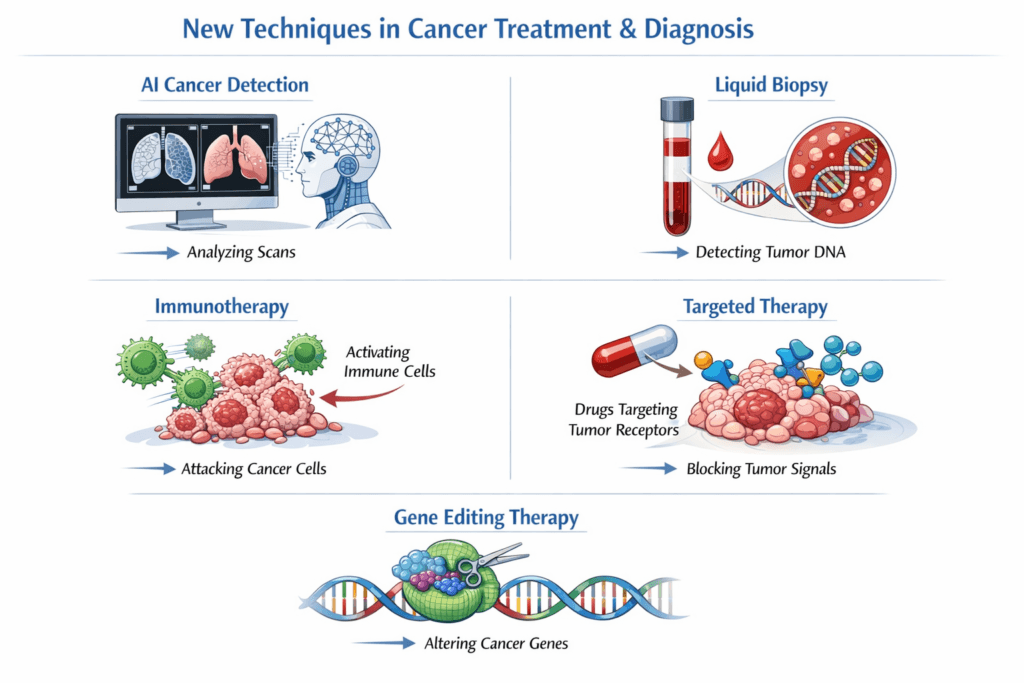 New Techniques in Cancer Treatment & Diagnosis

AI Cancer Detection

Analyzing Scans

Liquid Biopsy

Detecting Tumor DNA

Immunotherapy

Activating Immune Cells

Attacking Cancer Cells

Targeted Therapy

Drugs Targeting Tumor Receptors

Blocking Tumor Signals

Gene Editing Therapy

Altering Cancer Genes